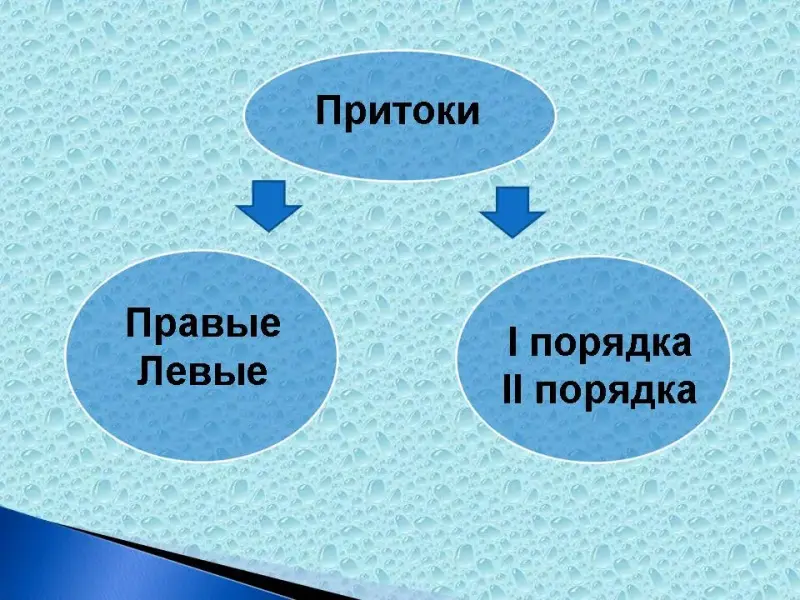 Притоки

Правые
Левые

I порядка
II порядка